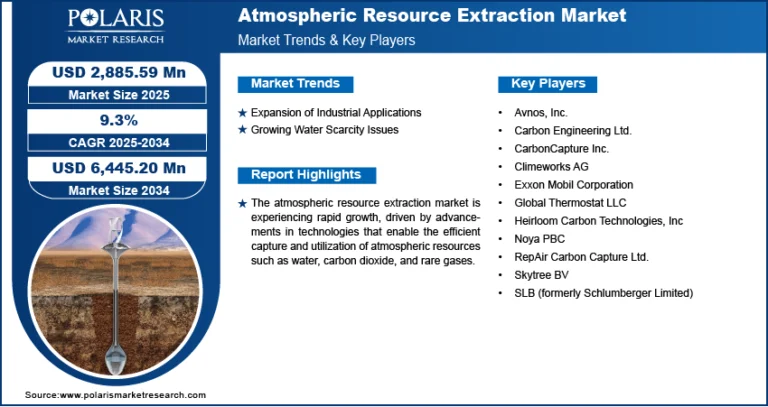 POLARIS
MARKET RESEARCH

Atmospheric Resource Extraction Market
Market Trends & Key Players

USD 2,885.59 Mn
Market Size 2025

9.3%
CAGR 2025-2034

USD 6,445.20 Mn
Market Size 2034

Market Trends

★ Expansion of Industrial Applications
★ Growing Water Scarcity Issues

Report Highlights

★ The atmospheric resource extraction market is experiencing rapid growth, driven by advancements in technologies that enable the efficient capture and utilization of atmospheric resources such as water, carbon dioxide, and rare gases.

Key Players

• Avnos, Inc.
• Carbon Engineering Ltd.
• CarbonCapture Inc.
• Climeworks AG
• Exxon Mobil Corporation
• Global Thermostat LLC
• Heirloom Carbon Technologies, Inc
• Noya PBC
• RepAir Carbon Capture Ltd.
• Skytree BV
• SLB (formerly Schlumberger Limited)

Source:www.polarismarketresearch.com